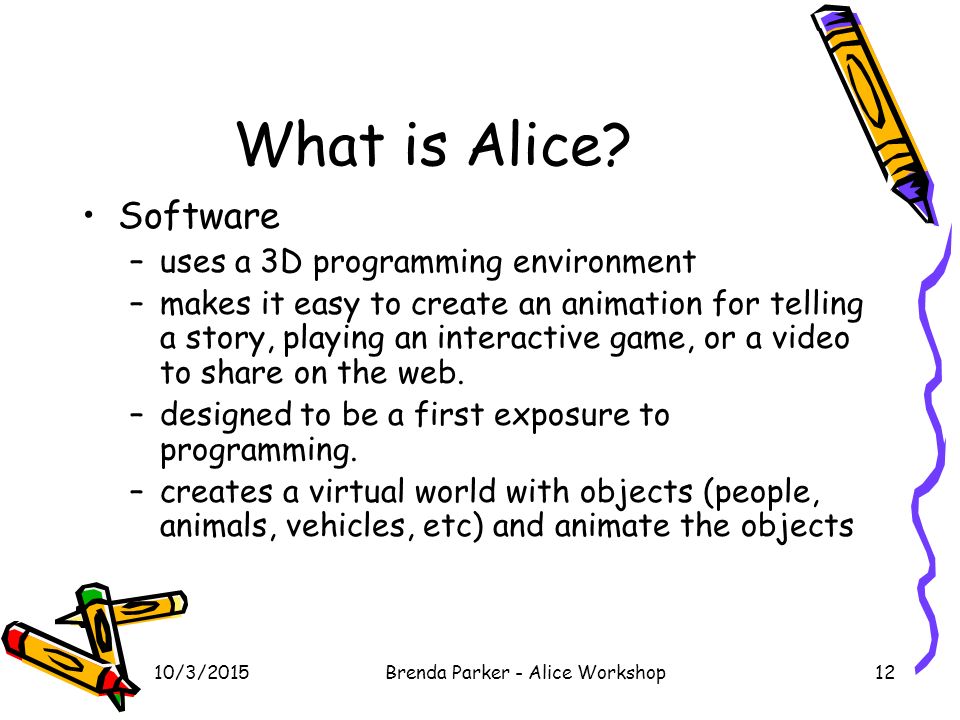 What is Alice?

• Software
– uses a 3D programming environment
– makes it easy to create an animation for telling a story, playing an interactive game, or a video to share on the web.
– designed to be a first exposure to programming.
– creates a virtual world with objects (people, animals, vehicles, etc) and animate the objects

10/3/2015
Brenda Parker - Alice Workshop
12